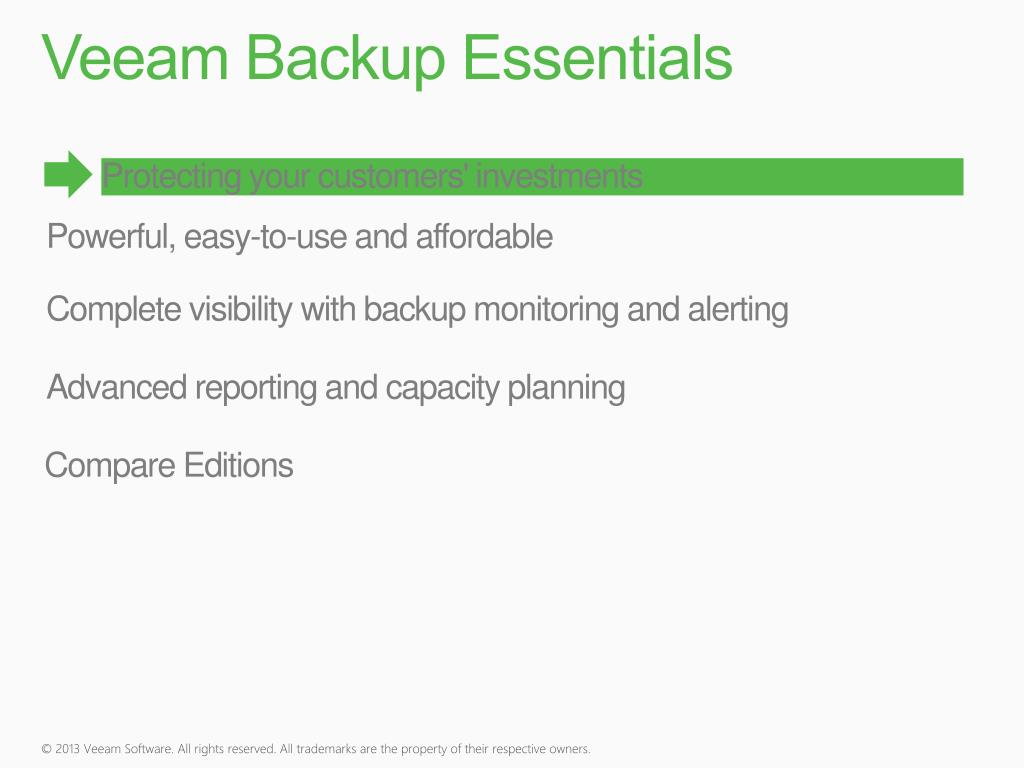 Veeam Backup Essentials

Protecting your customers' investments

Powerful, easy-to-use and affordable

Complete visibility with backup monitoring and alerting

Advanced reporting and capacity planning

Compare Editions

© 2013 Veeam Software. All rights reserved. All trademarks are the property of their respective owners.